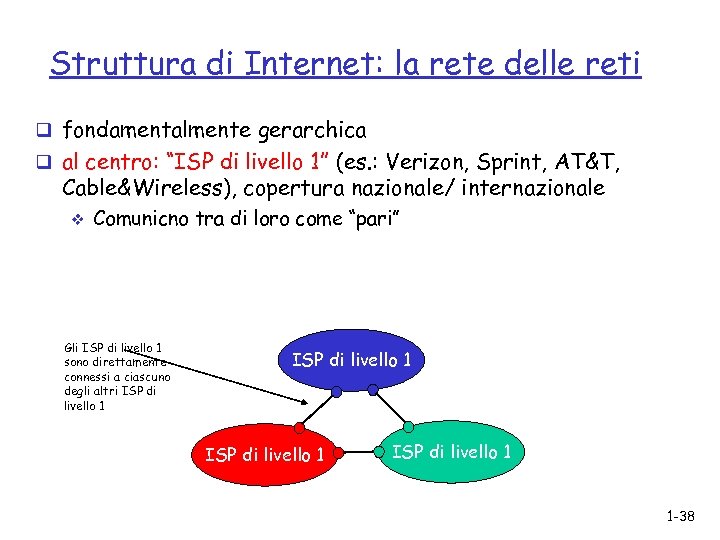 Struttura di Internet: la rete delle reti

❑ fondamentalmente gerarchica
❑ al centro: "ISP di livello 1" (es.: Verizon, Sprint, AT&T, Cable&Wireless), copertura nazionale/ internazionale
  ❖ Comunicno tra di loro come "pari"

Gli ISP di livello 1 sono direttamente connessi a ciascuno degli altri ISP di livello 1

ISP di livello 1

ISP di livello 1

ISP di livello 1

1-38